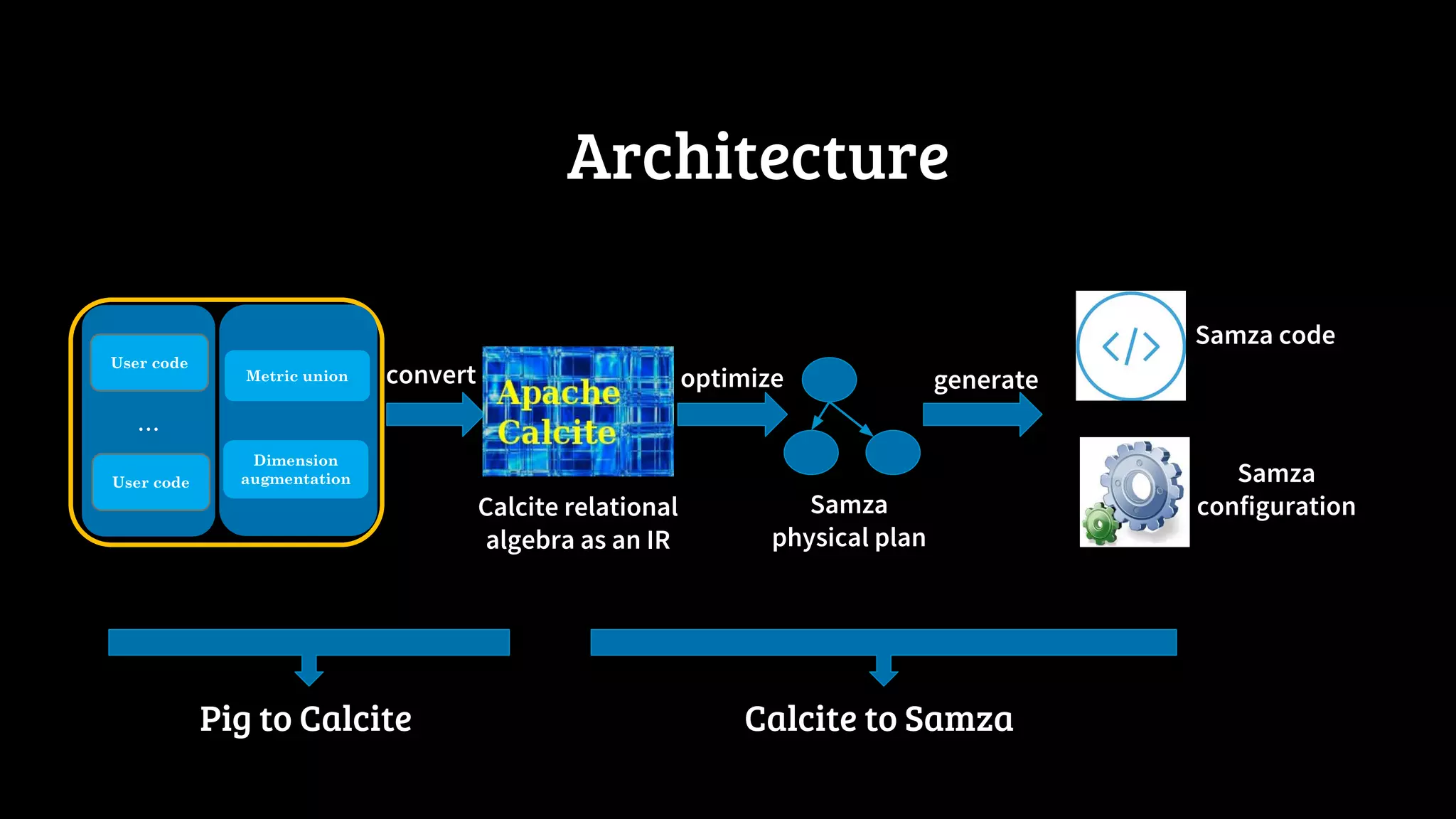 Architecture

User code

...

User code

Metric union

Dimension augmentation

convert

Apache Calcite

Calcite relational algebra as an IR

optimize

Samza physical plan

generate

</>

Samza code

Samza configuration

Pig to Calcite

Calcite to Samza